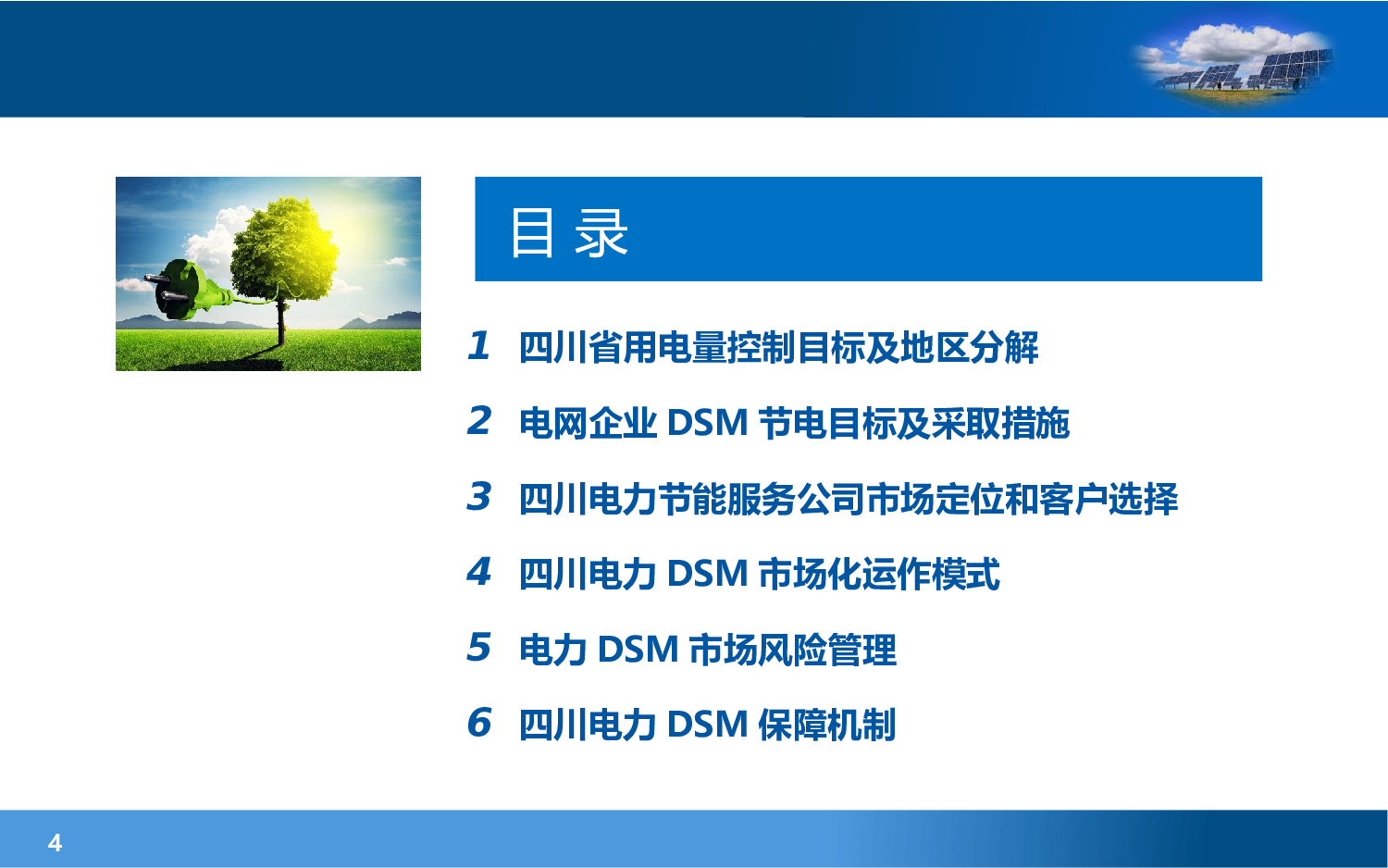 目 录

1 四川省用电量控制目标及地区分解

2 电网企业 DSM 节电目标及采取措施

3 四川电力节能服务公司市场定位和客户选择

4 四川电力 DSM 市场化运作模式

5 电力 DSM 市场风险管理

6 四川电力 DSM 保障机制

4